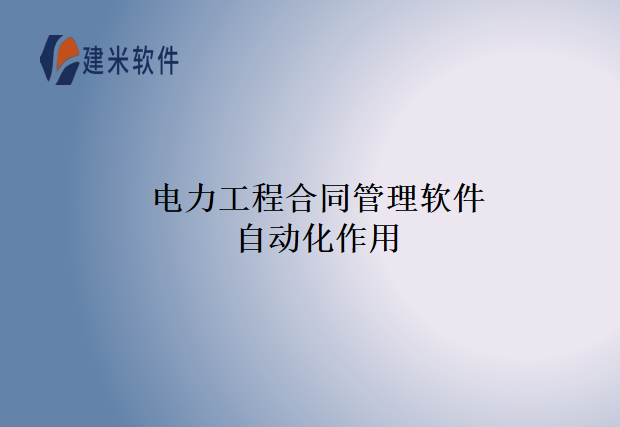 建米软件

电力工程合同管理软件
自动化作用